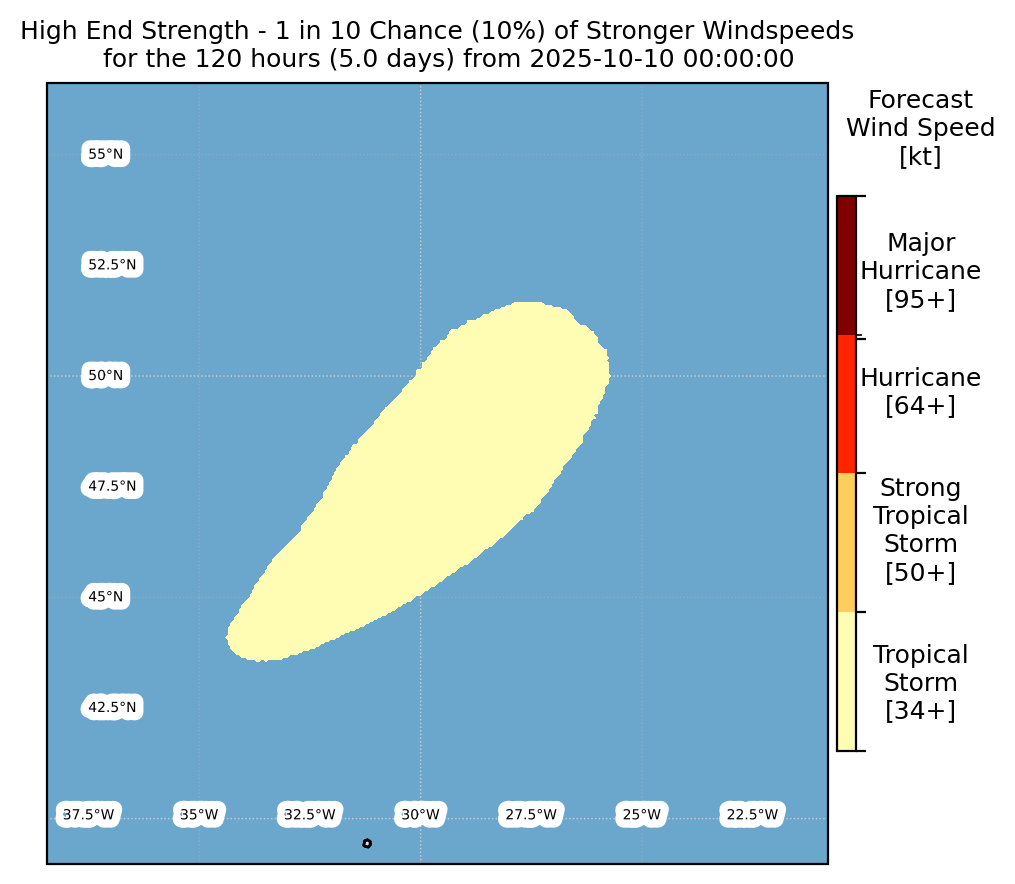 High End Strength - 1 in 10 Chance (10%) of Stronger Windspeeds
for the 120 hours (5.0 days) from 2025-10-10 00:00:00

55°N
52.5°N
50°N
47.5°N
45°N
42.5°N

37.5°W
35°W
32.5°W
30°W
27.5°W
25°W
22.5°W

Forecast
Wind Speed
[kt]

Major
Hurricane
[95+]

Hurricane
[64+]

Strong
Tropical
Storm
[50+]

Tropical
Storm
[34+]